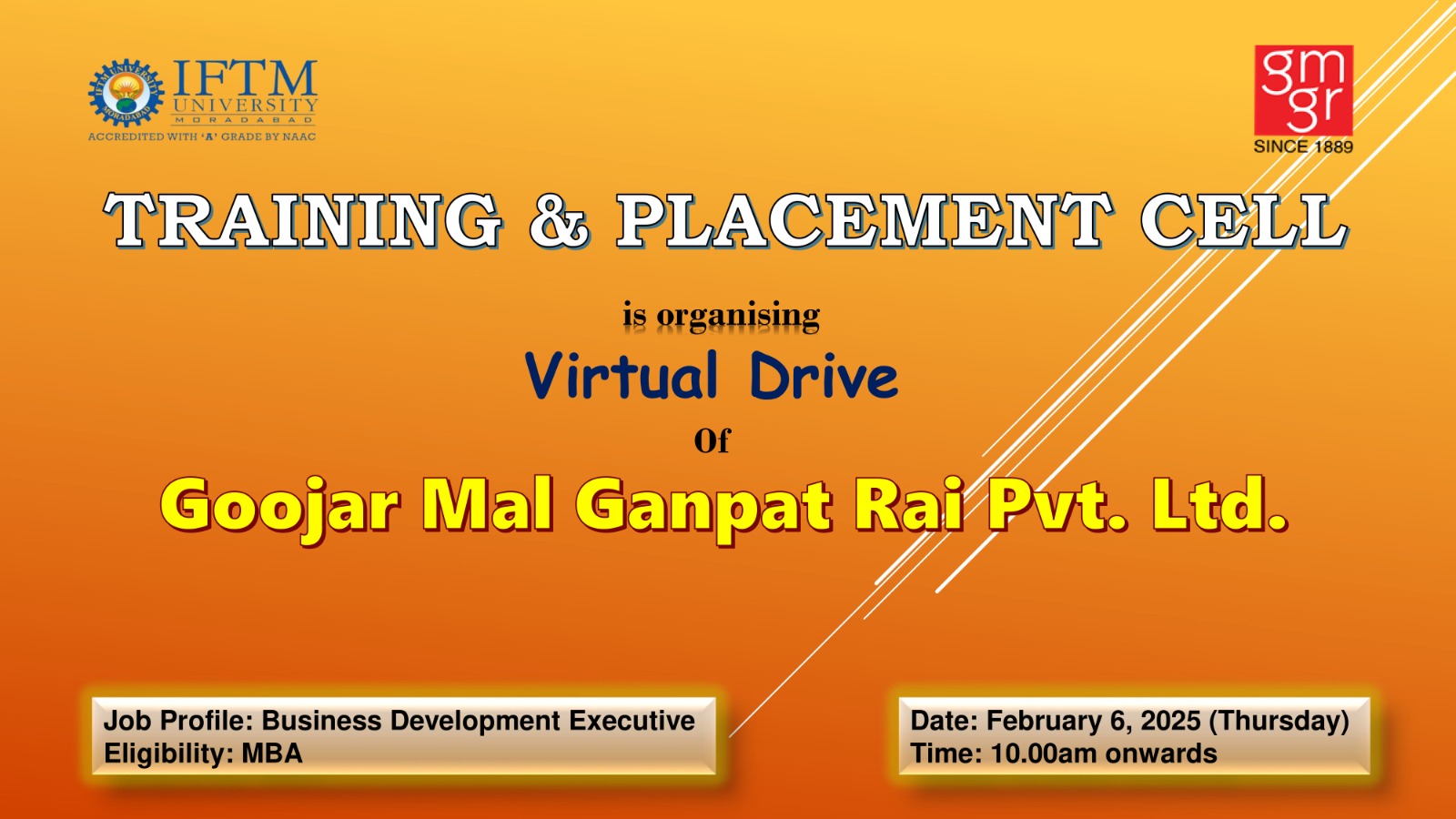 IFTM UNIVERSITY
MORADABAD
ACCREDITED WITH 'A' GRADE BY NAAC

gm gr
SINCE 1889

TRAINING & PLACEMENT CELL

is organising

Virtual Drive

Of

Goojar Mal Ganpat Rai Pvt. Ltd.

Job Profile: Business Development Executive
Eligibility: MBA

Date: February 6, 2025 (Thursday)
Time: 10.00am onwards